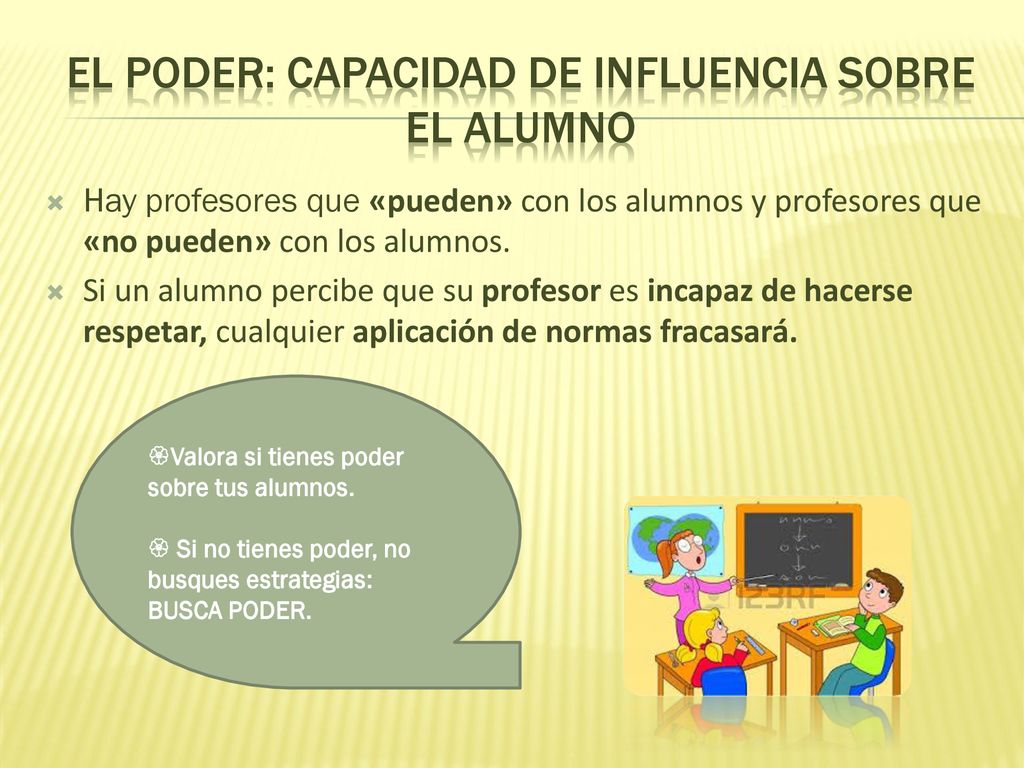 EL PODER: CAPACIDAD DE INFLUENCIA SOBRE EL ALUMNO

Hay profesores que «pueden» con los alumnos y profesores que «no pueden» con los alumnos.

Si un alumno percibe que su profesor es incapaz de hacerse respetar, cualquier aplicación de normas fracasará.

Valora si tienes poder sobre tus alumnos.

Si no tienes poder, no busques estrategias: BUSCA PODER.

123RF